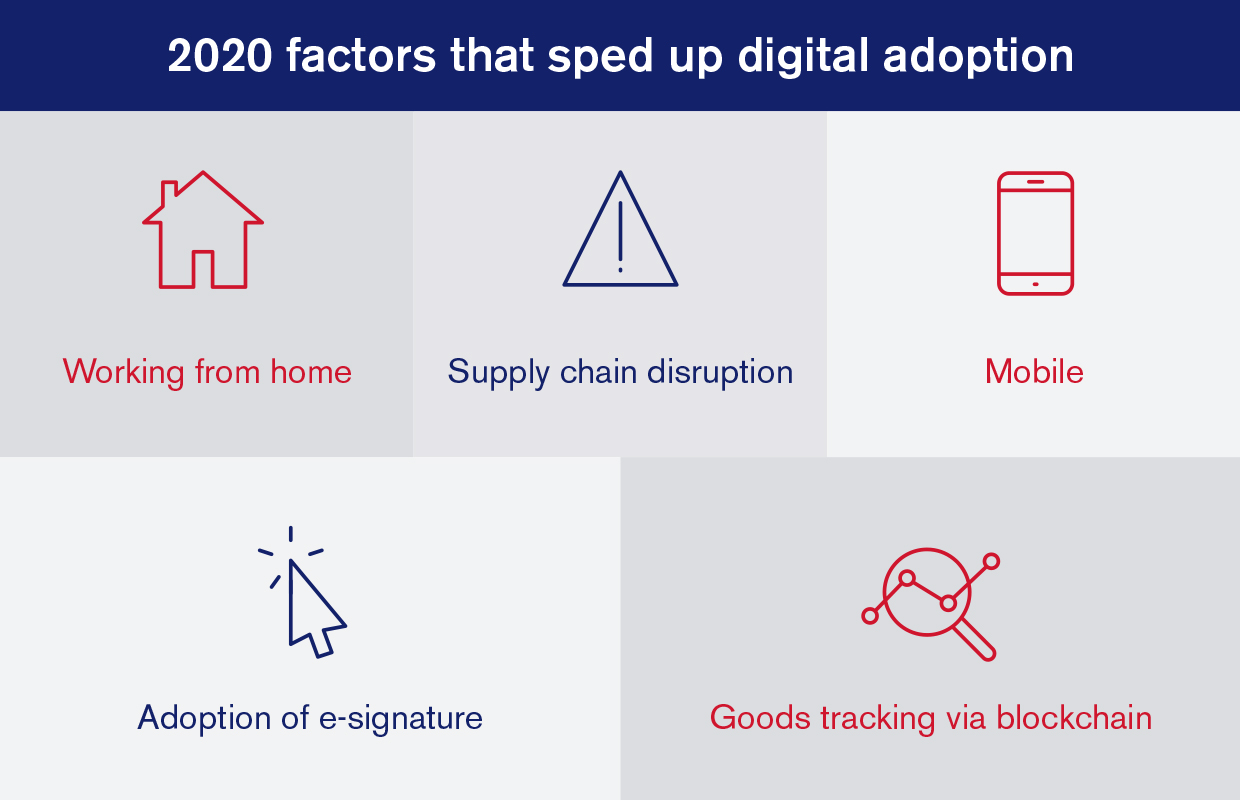 2020 factors that sped up digital adoption

Working from home

Supply chain disruption

Mobile

Adoption of e-signature

Goods tracking via blockchain